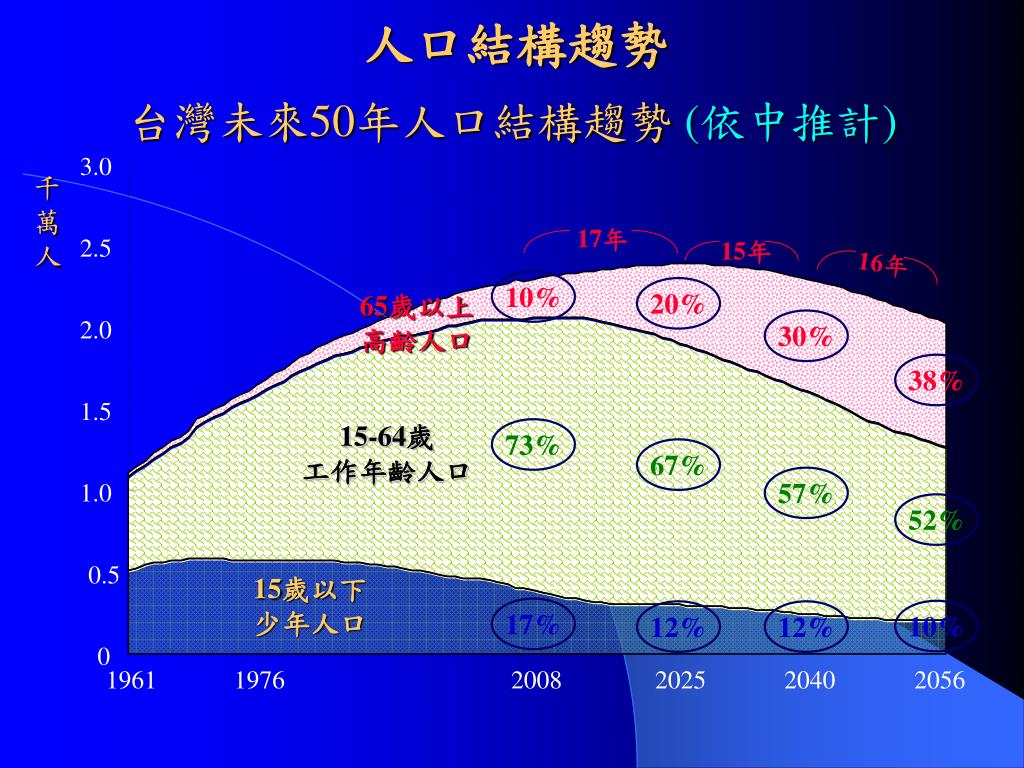 人口結構趨勢

台灣未來50年人口結構趨勢 (依中推計)

千萬人

3.0
2.5
2.0
1.5
1.0
0.5
0

17年
15年
16年

65歲以上
高齡人口

10%
20%
30%
38%

15-64歲
工作年齡人口

73%
67%
57%
52%

15歲以下
少年人口

17%
12%
12%
10%

1961
1976
2008
2025
2040
2056